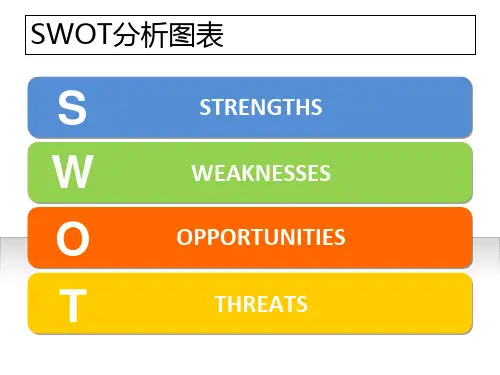 SWOT分析图表

S STRENGTHS

W WEAKNESSES

O OPPORTUNITIES

T THREATS